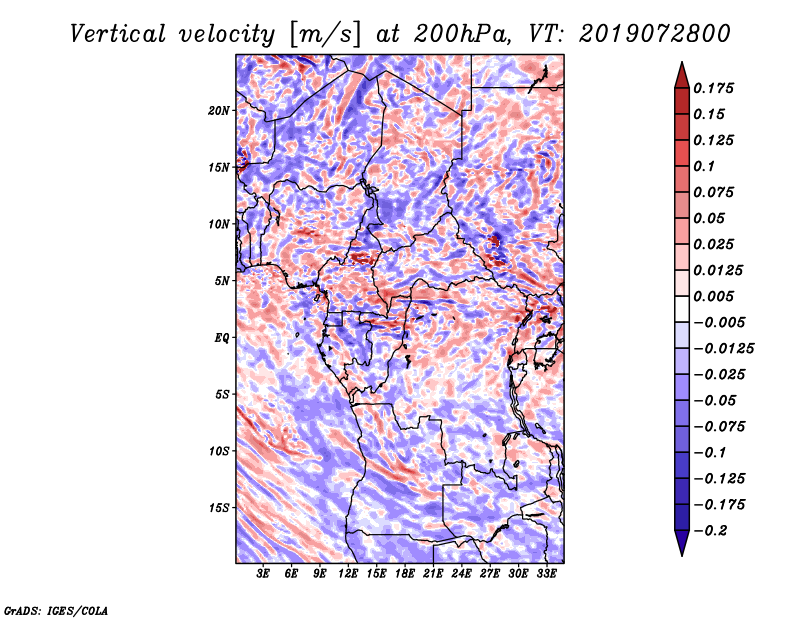 Vertical velocity [m/s] at 200hPa, VT: 2019072800

20N
15N
10N
5N
EQ
5S
10S
15S

3E 6E 9E 12E 15E 18E 21E 24E 27E 30E 33E

0.175
0.15
0.125
0.1
0.075
0.05
0.025
0.0125
0.005
−0.005
−0.0125
−0.025
−0.05
−0.075
−0.1
−0.125
−0.175
−0.2

GrADS: IGES/COLA